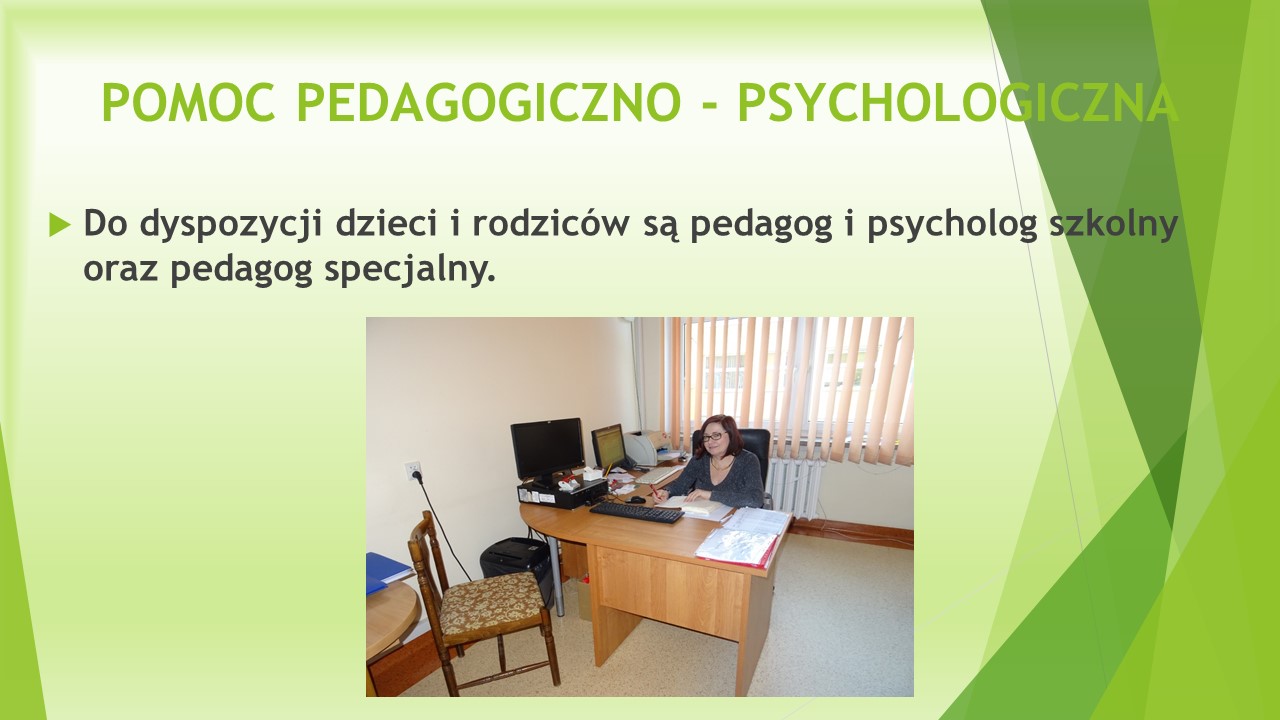 POMOC PEDAGOGICZNO - PSYCHOLOGICZNA

Do dyspozycji dzieci i rodziców są pedagog i psycholog szkolny oraz pedagog specjalny.